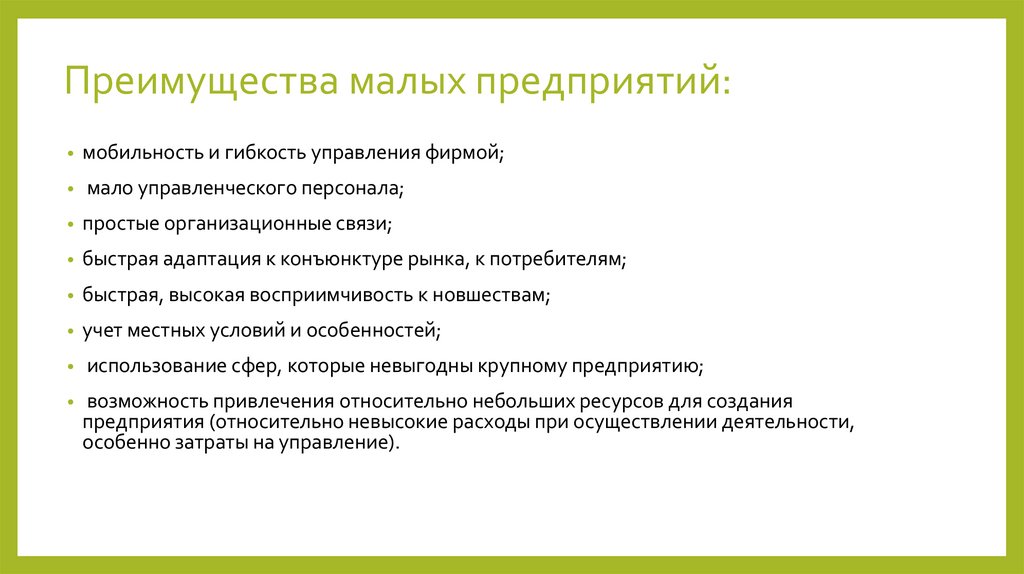 Преимущества малых предприятий:

• мобильность и гибкость управления фирмой;

• мало управленческого персонала;

• простые организационные связи;

• быстрая адаптация к конъюнктуре рынка, к потребителям;

• быстрая, высокая восприимчивость к новшествам;

• учет местных условий и особенностей;

• использование сфер, которые невыгодны крупному предприятию;

• возможность привлечения относительно небольших ресурсов для создания предприятия (относительно невысокие расходы при осуществлении деятельности, особенно затраты на управление).